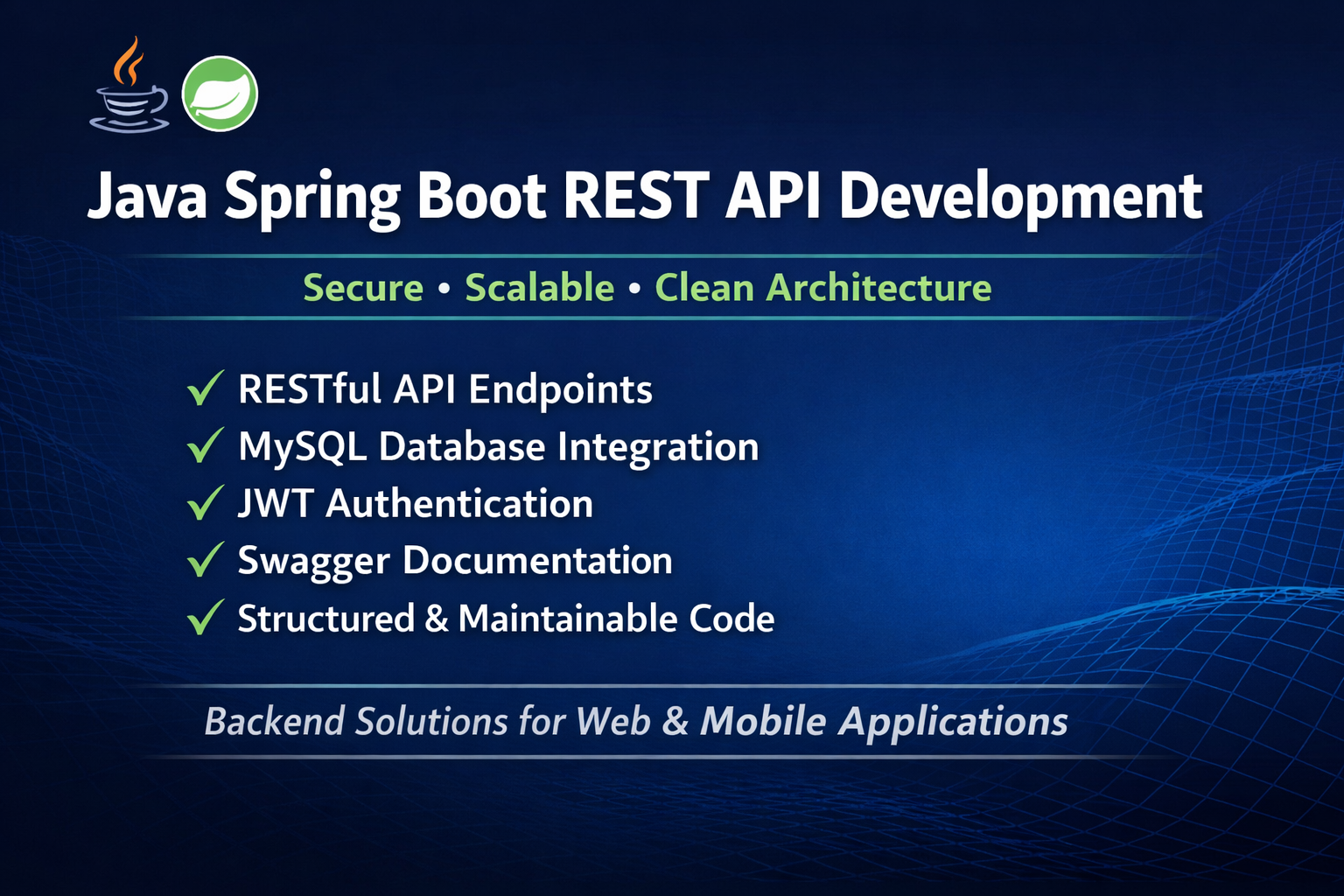 Java Spring Boot REST API Development

Secure • Scalable • Clean Architecture

✓ RESTful API Endpoints
✓ MySQL Database Integration
✓ JWT Authentication
✓ Swagger Documentation
✓ Structured & Maintainable Code

Backend Solutions for Web & Mobile Applications